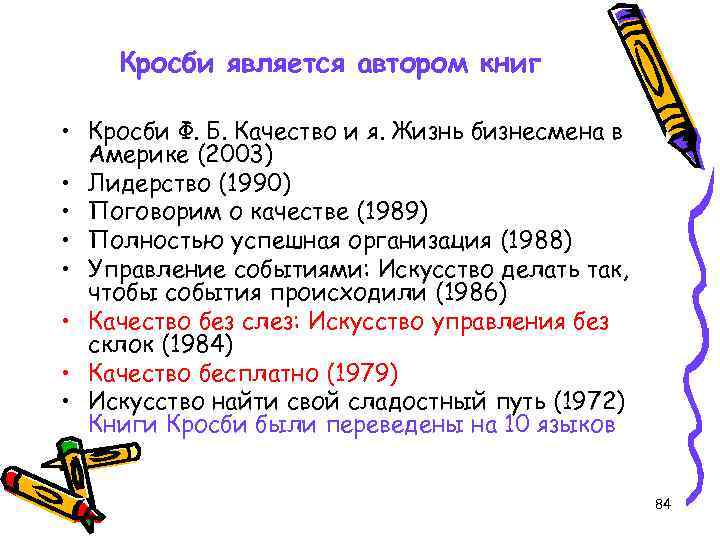 Кросби является автором книг

• Кросби Ф. Б. Качество и я. Жизнь бизнесмена в Америке (2003)
• Лидерство (1990)
• Поговорим о качестве (1989)
• Полностью успешная организация (1988)
• Управление событиями: Искусство делать так, чтобы события происходили (1986)
• Качество без слез: Искусство управления без склок (1984)
• Качество бесплатно (1979)
• Искусство найти свой сладостный путь (1972) Книги Кросби были переведены на 10 языков

84